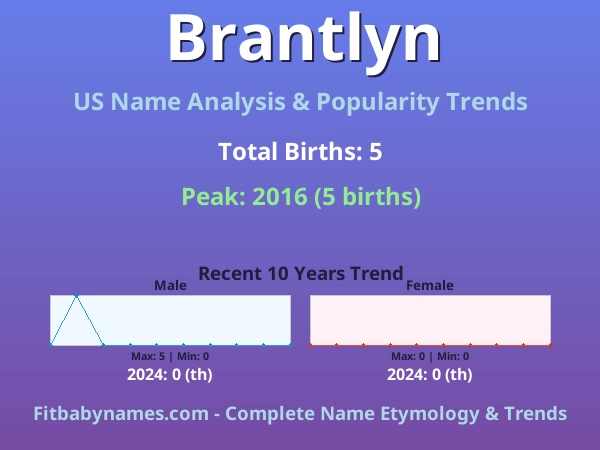 Brantlyn

US Name Analysis & Popularity Trends

Total Births: 5

Peak: 2016 (5 births)

Recent 10 Years Trend

Male

Max: 5 | Min: 0

2024: 0 (th)

Female

Max: 0 | Min: 0

2024: 0 (th)

Fitbabynames.com - Complete Name Etymology & Trends